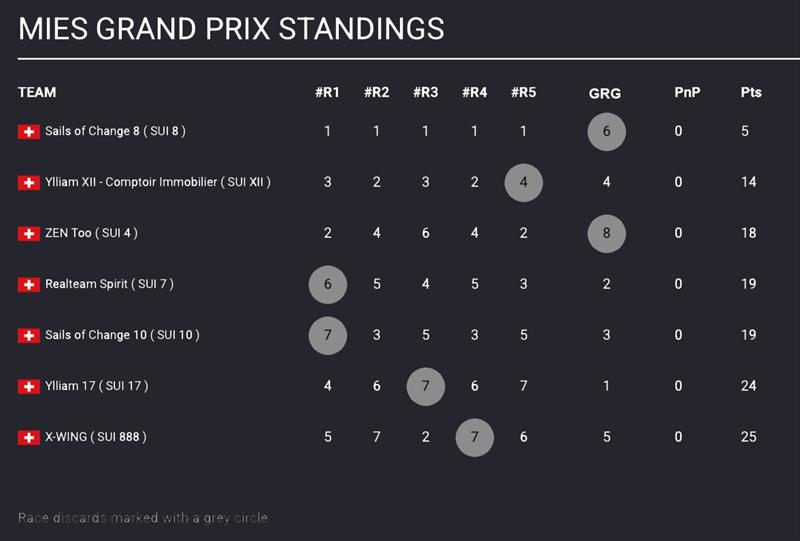 MIES GRAND PRIX STANDINGS

| TEAM | #R1 | #R2 | #R3 | #R4 | #R5 | GRG | PnP | Pts |
|---|---|---|---|---|---|---|---|---|
| Sails of Change 8 ( SUI 8 ) | 1 | 1 | 1 | 1 | 1 | 6 | 0 | 5 |
| Ylliam XII - Comptoir Immobilier ( SUI XII ) | 3 | 2 | 3 | 2 | 4 | 4 | 0 | 14 |
| ZEN Too ( SUI 4 ) | 2 | 4 | 6 | 4 | 2 | 8 | 0 | 18 |
| Realteam Spirit ( SUI 7 ) | 6 | 5 | 4 | 5 | 3 | 2 | 0 | 19 |
| Sails of Change 10 ( SUI 10 ) | 7 | 3 | 5 | 3 | 5 | 3 | 0 | 19 |
| Ylliam 17 ( SUI 17 ) | 4 | 6 | 7 | 6 | 7 | 1 | 0 | 24 |
| X-WING ( SUI 888 ) | 5 | 7 | 2 | 7 | 6 | 5 | 0 | 25 |

Race discards marked with a grey circle